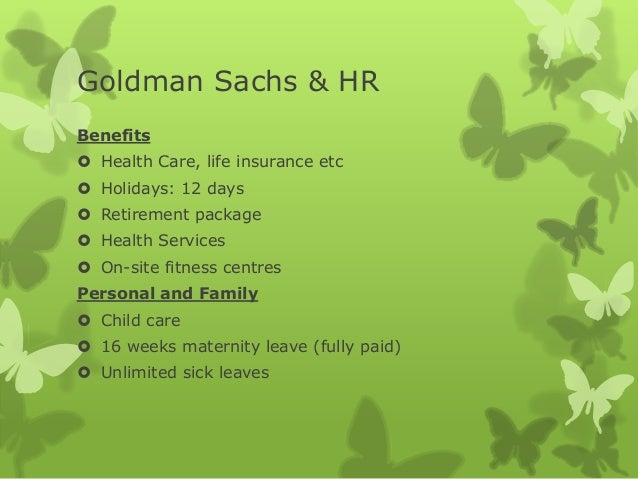 Goldman Sachs & HR

Benefits

- Health Care, life insurance etc
- Holidays: 12 days
- Retirement package
- Health Services
- On-site fitness centres

Personal and Family

- Child care
- 16 weeks maternity leave (fully paid)
- Unlimited sick leaves